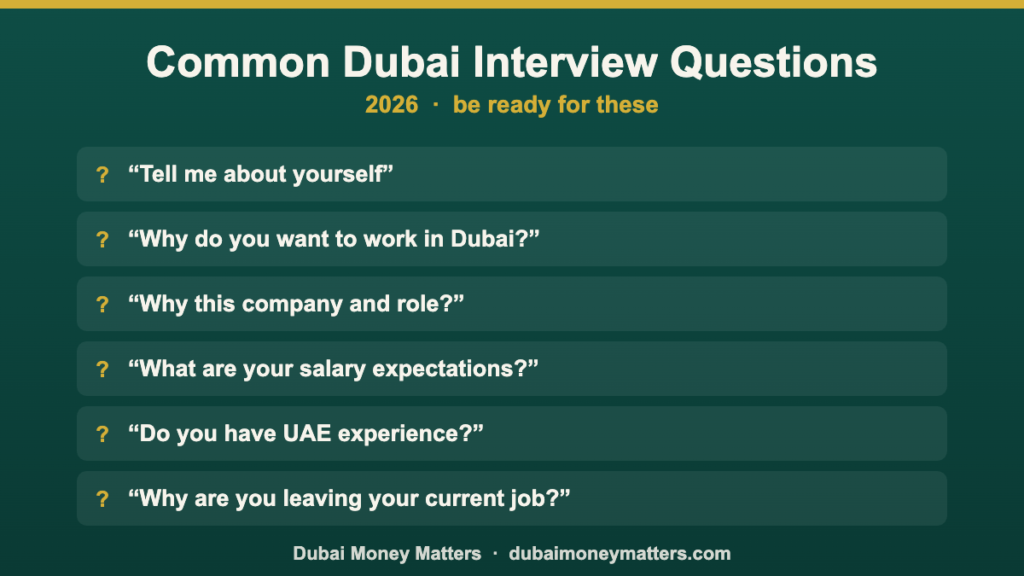 Common Dubai Interview Questions

2026 · be ready for these

? “Tell me about yourself”

? “Why do you want to work in Dubai?”

? “Why this company and role?”

? “What are your salary expectations?”

? “Do you have UAE experience?”

? “Why are you leaving your current job?”

Dubai Money Matters · dubaimoneymatters.com